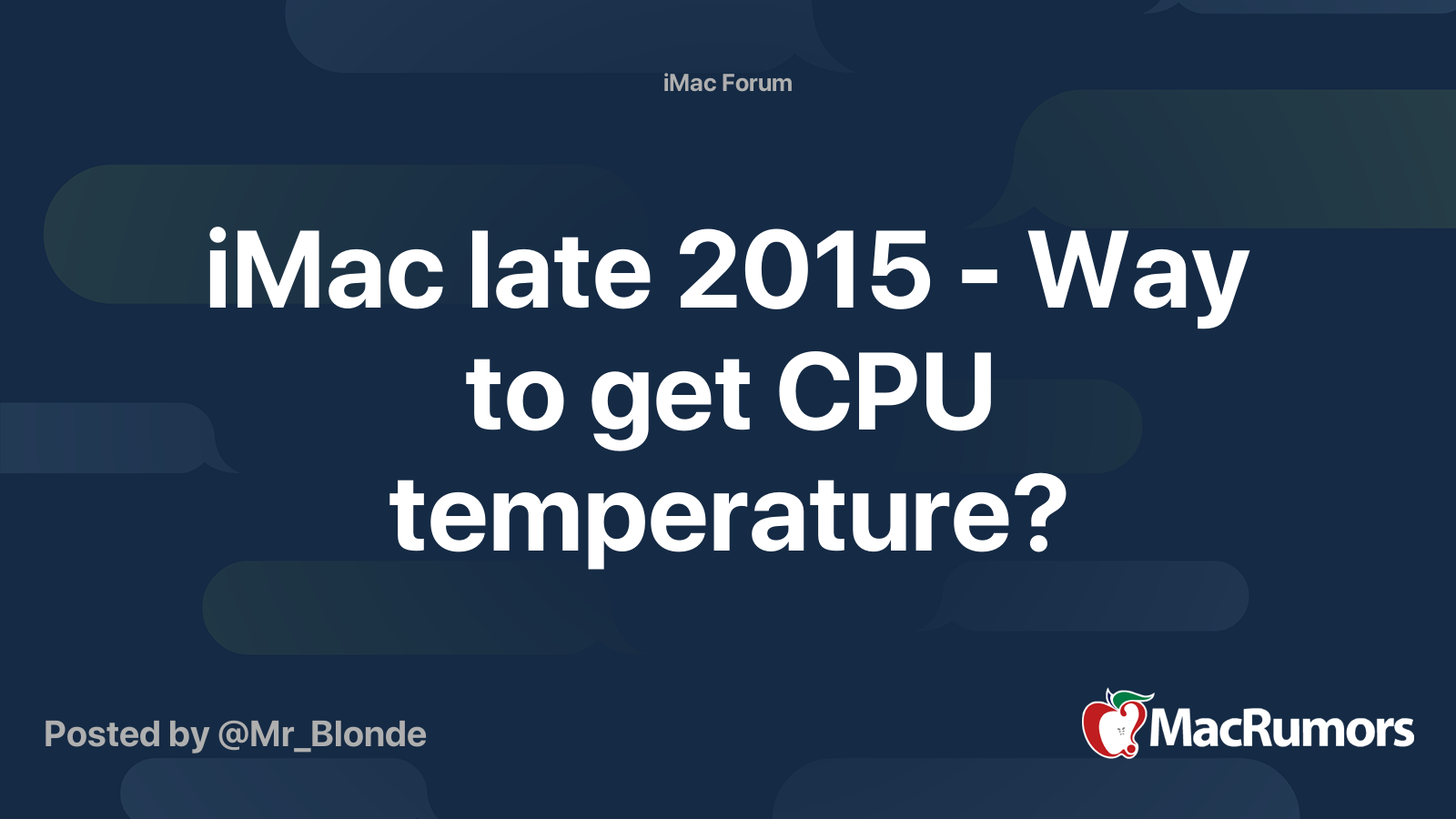 iMac Forum

iMac late 2015 - Way to get CPU temperature?

Posted by @Mr_Blonde

MacRumors